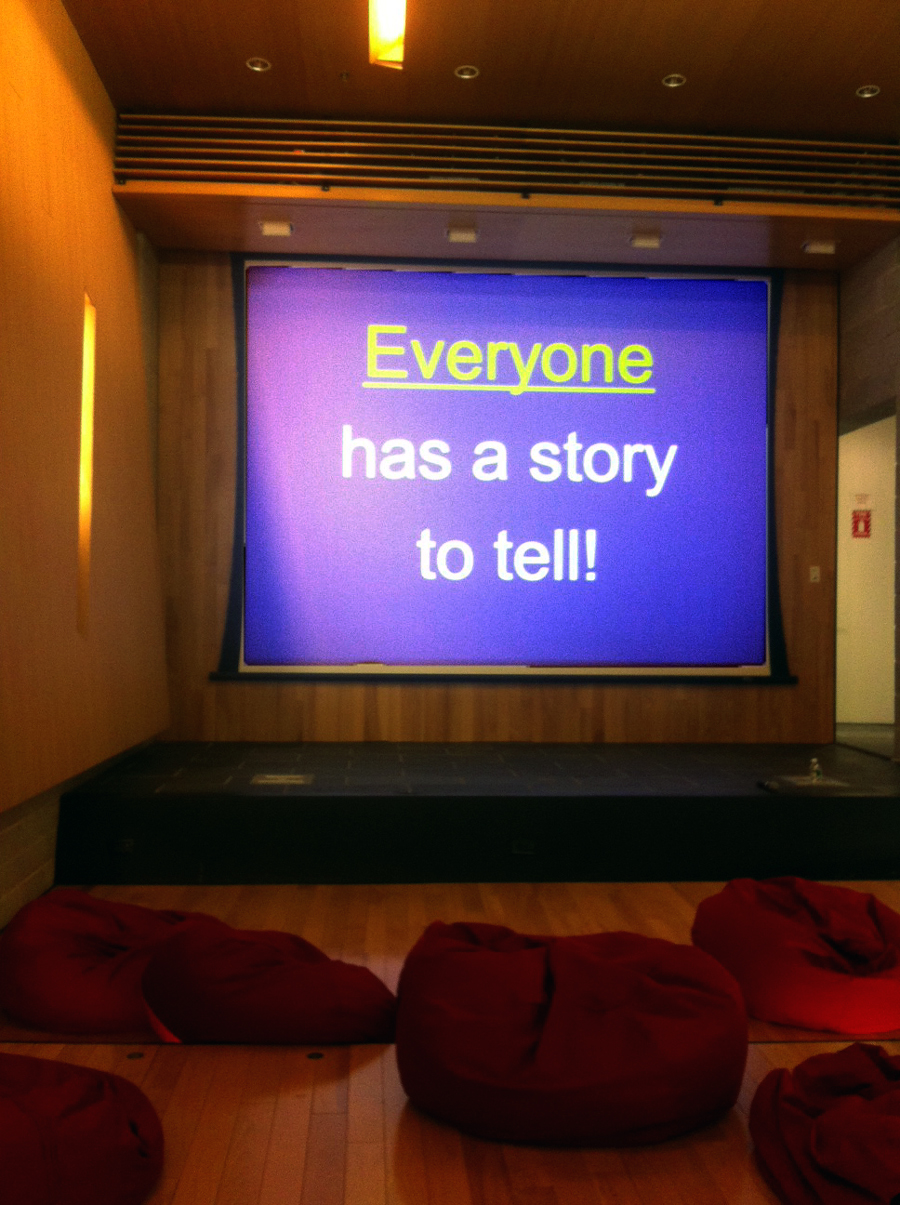 Everyone
has a story
to tell!